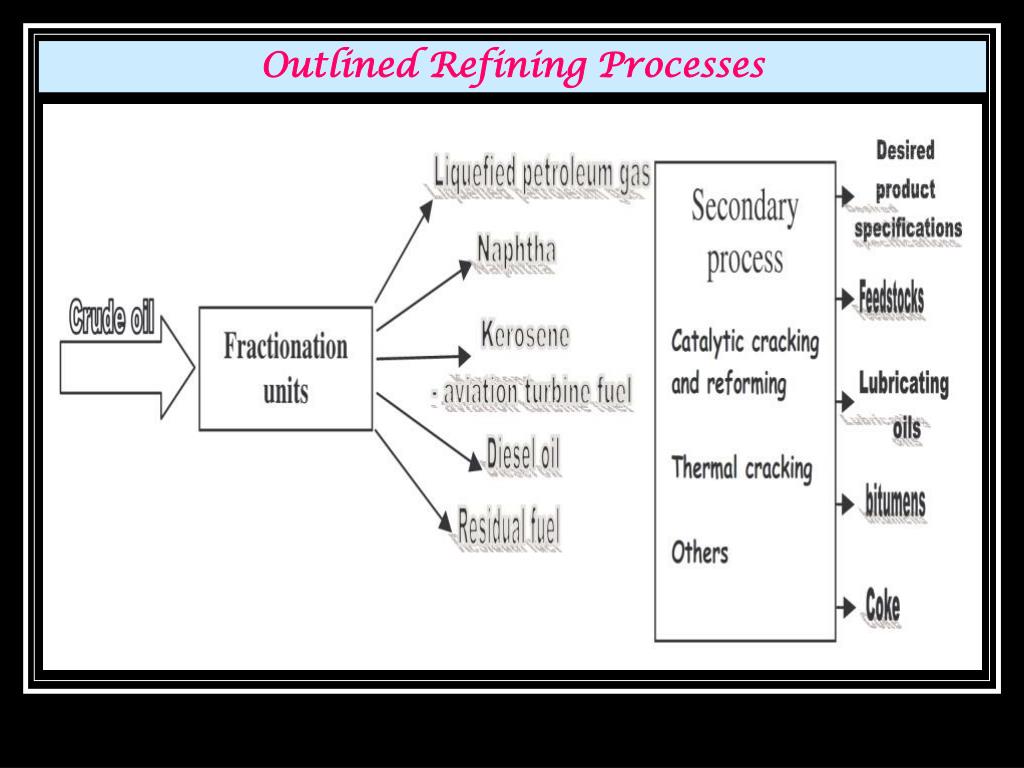 Outlined Refining Processes

Crude oil

Fractionation units

Liquefied petroleum gas

Naphtha

Kerosene
- aviation turbine fuel

Diesel oil

Residual fuel

Secondary process

Catalytic cracking and reforming

Thermal cracking

Others

Desired product specifications

Feedstocks

Lubricating oils

bitumens

Coke